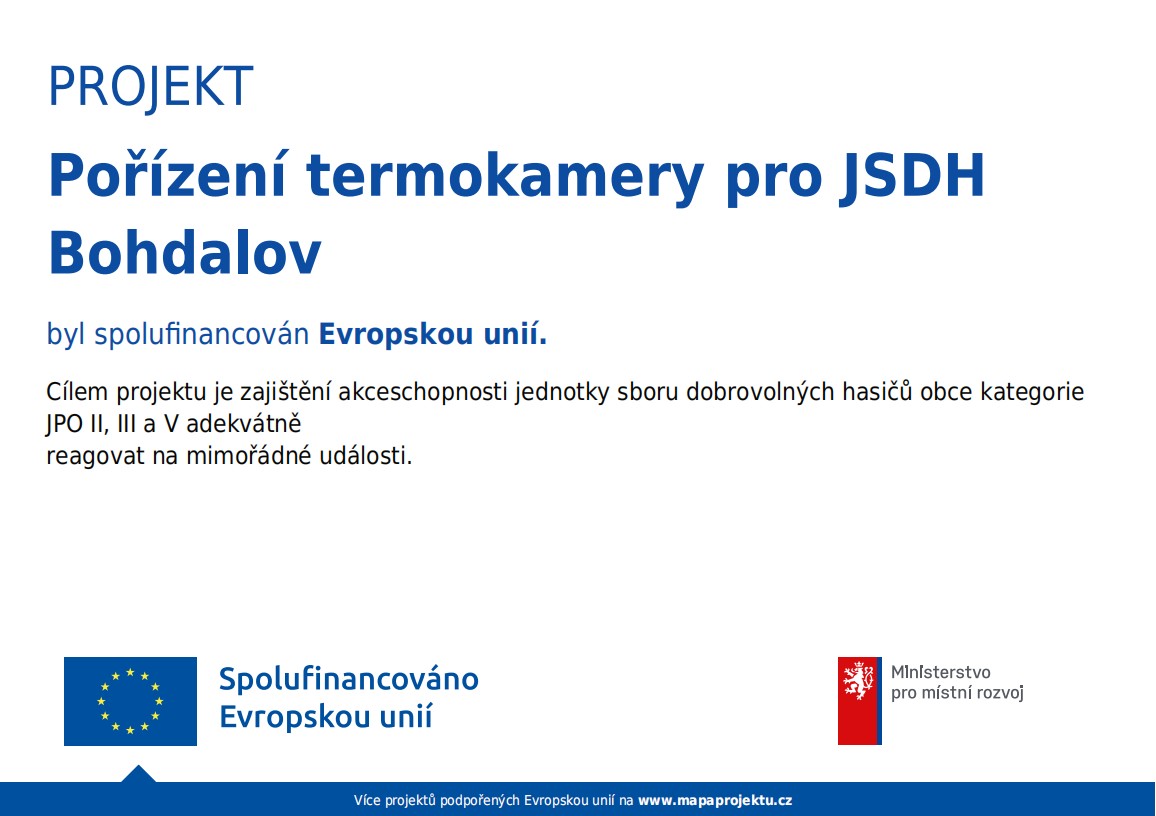 PROJEKT

Pořízení termokamery pro JSDH Bohdalov

byl spolufinancován Evropskou unií.

Cílem projektu je zajištění akceschopnosti jednotky sboru dobrovolných hasičů obce kategorie JPO II, III a V adekvátně
reagovat na mimořádné události.

Spolufinancováno Evropskou unií

Ministerstvo pro místní rozvoj

Více projektů podpořených Evropskou unií na www.mapaprojektu.cz